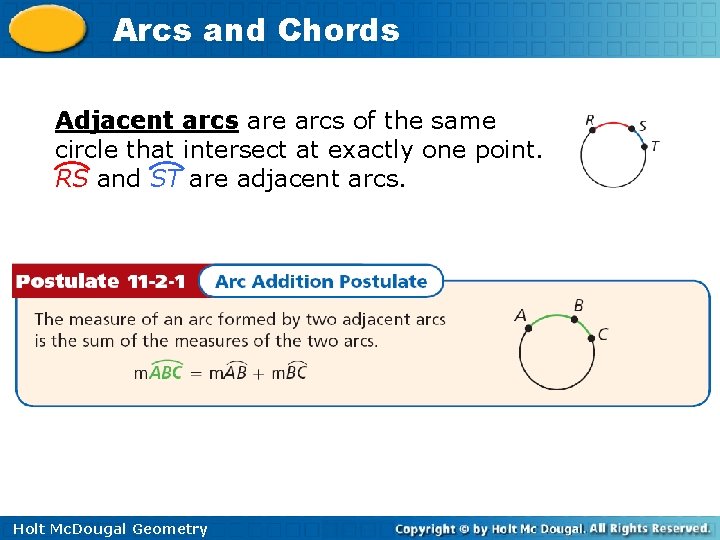 Arcs and Chords

Adjacent arcs are arcs of the same circle that intersect at exactly one point. $\overset{\frown}{RS}$ and $\overset{\frown}{ST}$ are adjacent arcs.

R
S
T

Postulate 11-2-1
Arc Addition Postulate

The measure of an arc formed by two adjacent arcs is the sum of the measures of the two arcs.

$m\overset{\frown}{ABC} = m\overset{\frown}{AB} + m\overset{\frown}{BC}$

A
B
C

Holt McDougal Geometry
Copyright © by Holt Mc Dougal. All Rights Reserved.